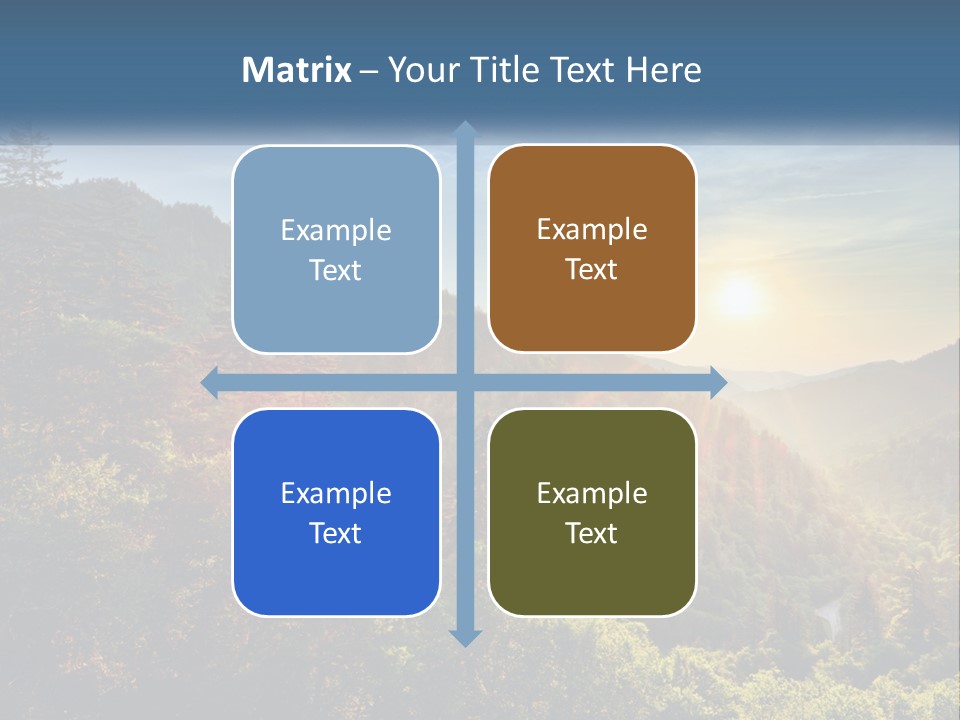 Matrix – Your Title Text Here

Example Text

Example Text

Example Text

Example Text